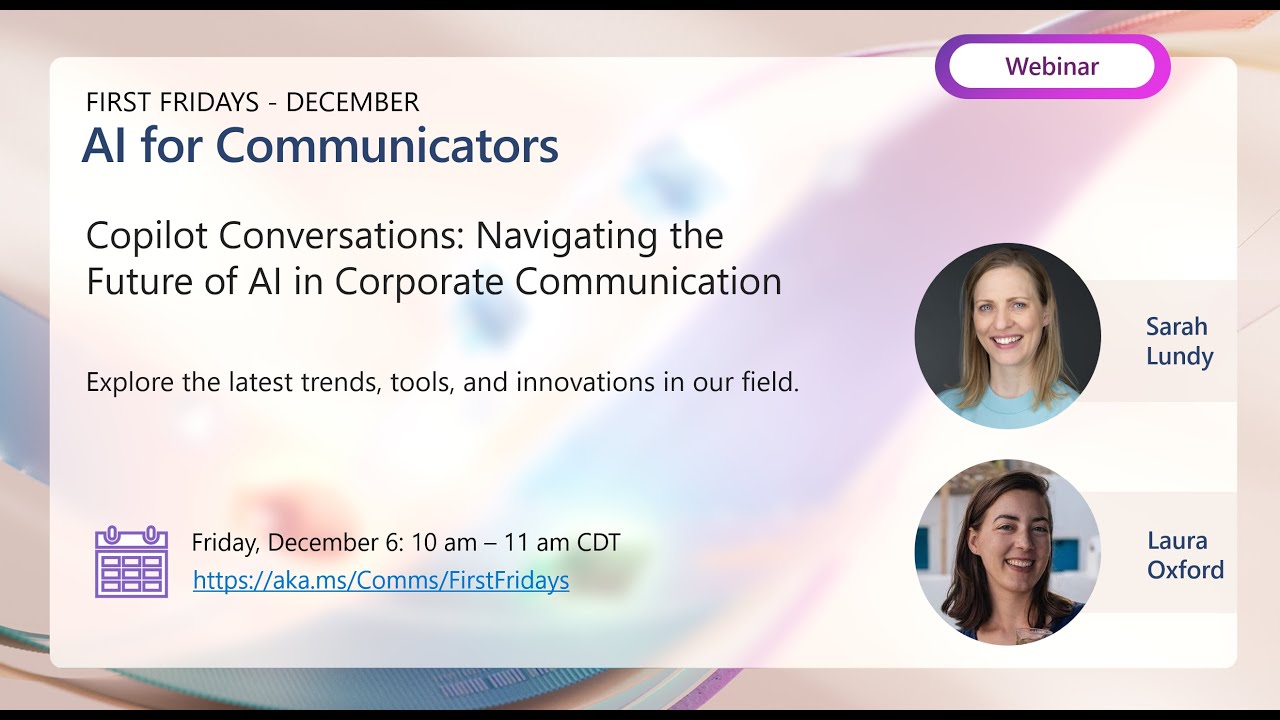 Webinar

FIRST FRIDAYS - DECEMBER
AI for Communicators

Copilot Conversations: Navigating the Future of AI in Corporate Communication

Explore the latest trends, tools, and innovations in our field.

Friday, December 6: 10 am – 11 am CDT
https://aka.ms/Comms/FirstFridays

Sarah Lundy

Laura Oxford